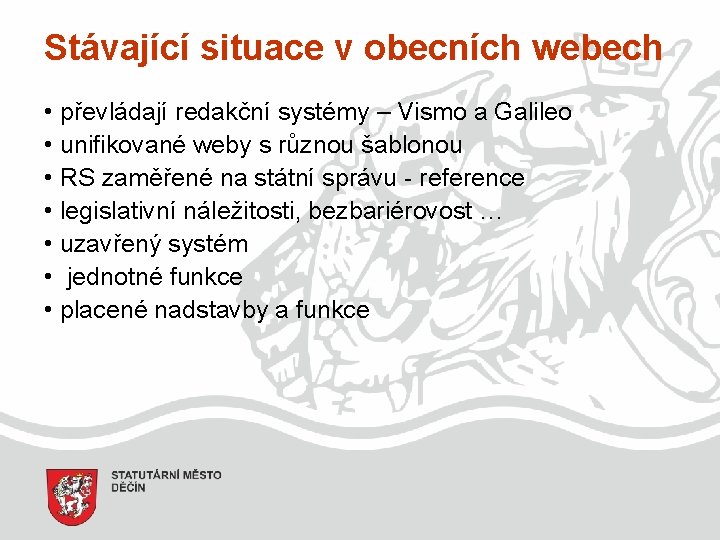 Stávající situace v obecních webech

• převládají redakční systémy – Vismo a Galileo
• unifikované weby s různou šablonou
• RS zaměřené na státní správu - reference
• legislativní náležitosti, bezbariérovost …
• uzavřený systém
• jednotné funkce
• placené nadstavby a funkce

STATUTÁRNÍ MĚSTO DĚČÍN